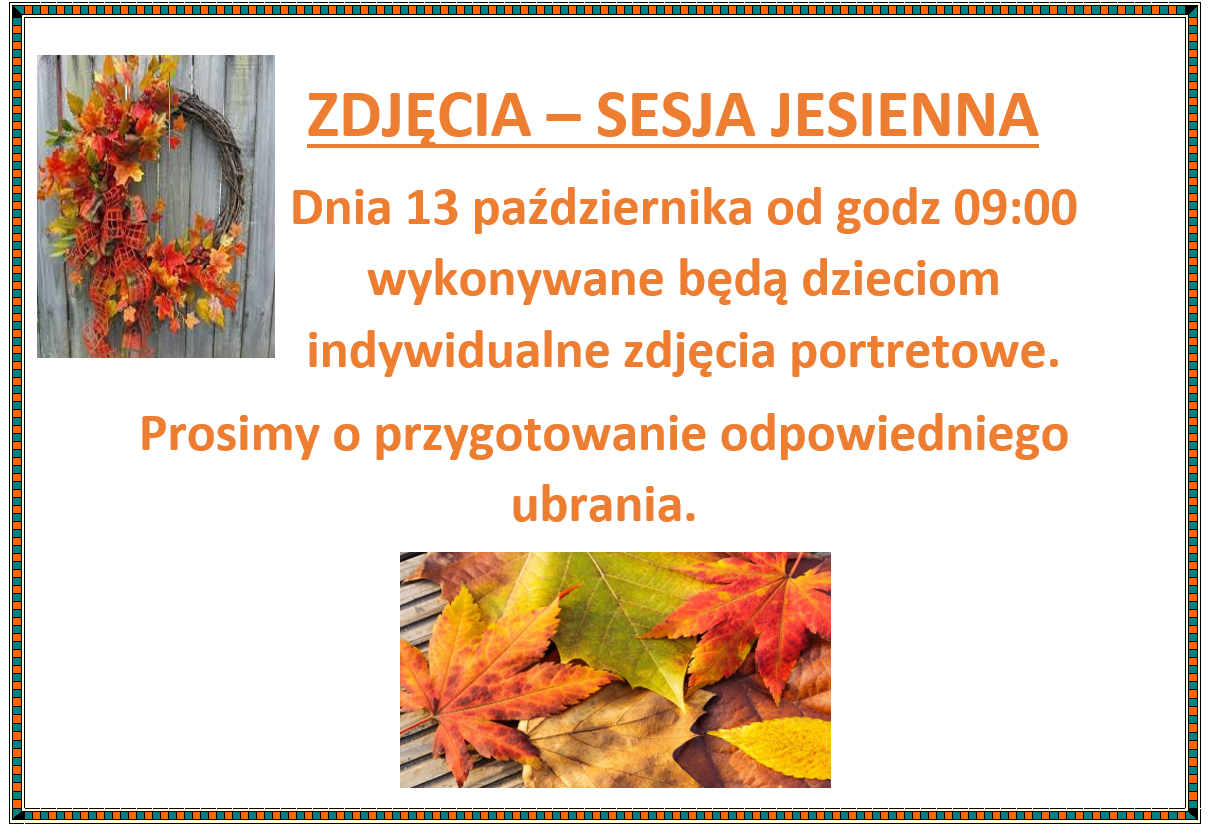 ZDJĘCIA – SESJA JESIENNA

Dnia 13 października od godz 09:00 wykonywane będą dzieciom indywidualne zdjęcia portretowe.

Prosimy o przygotowanie odpowiedniego ubrania.